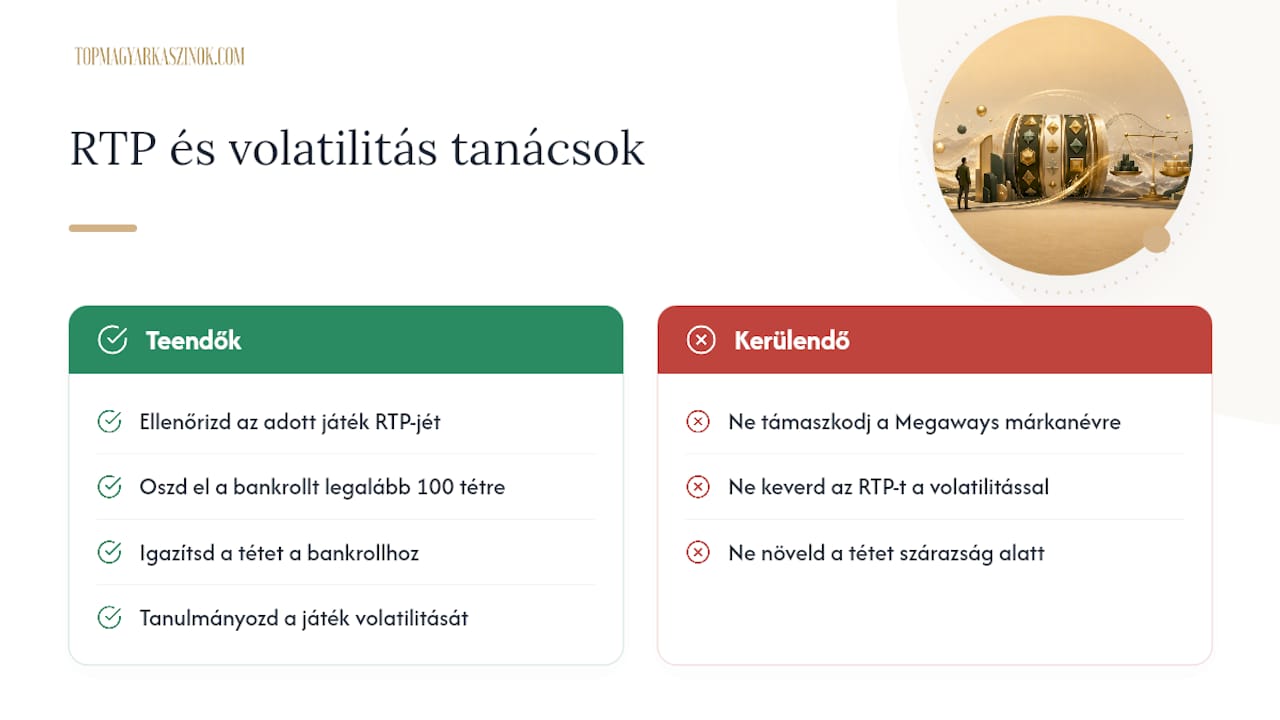 TOPMAGYARKASZINOK.COM

RTP és volatilitás tanácsok

Teendők

Ellenőrizd az adott játék RTP-jét

Oszd el a bankrollt legalább 100 tétre

Igazítsd a tétet a bankrollhoz

Tanulmányozd a játék volatilitását

Kerülendő

Ne támaszkodj a Megaways márkanévre

Ne keverd az RTP-t a volatilitással

Ne növeld a tétet szárazság alatt